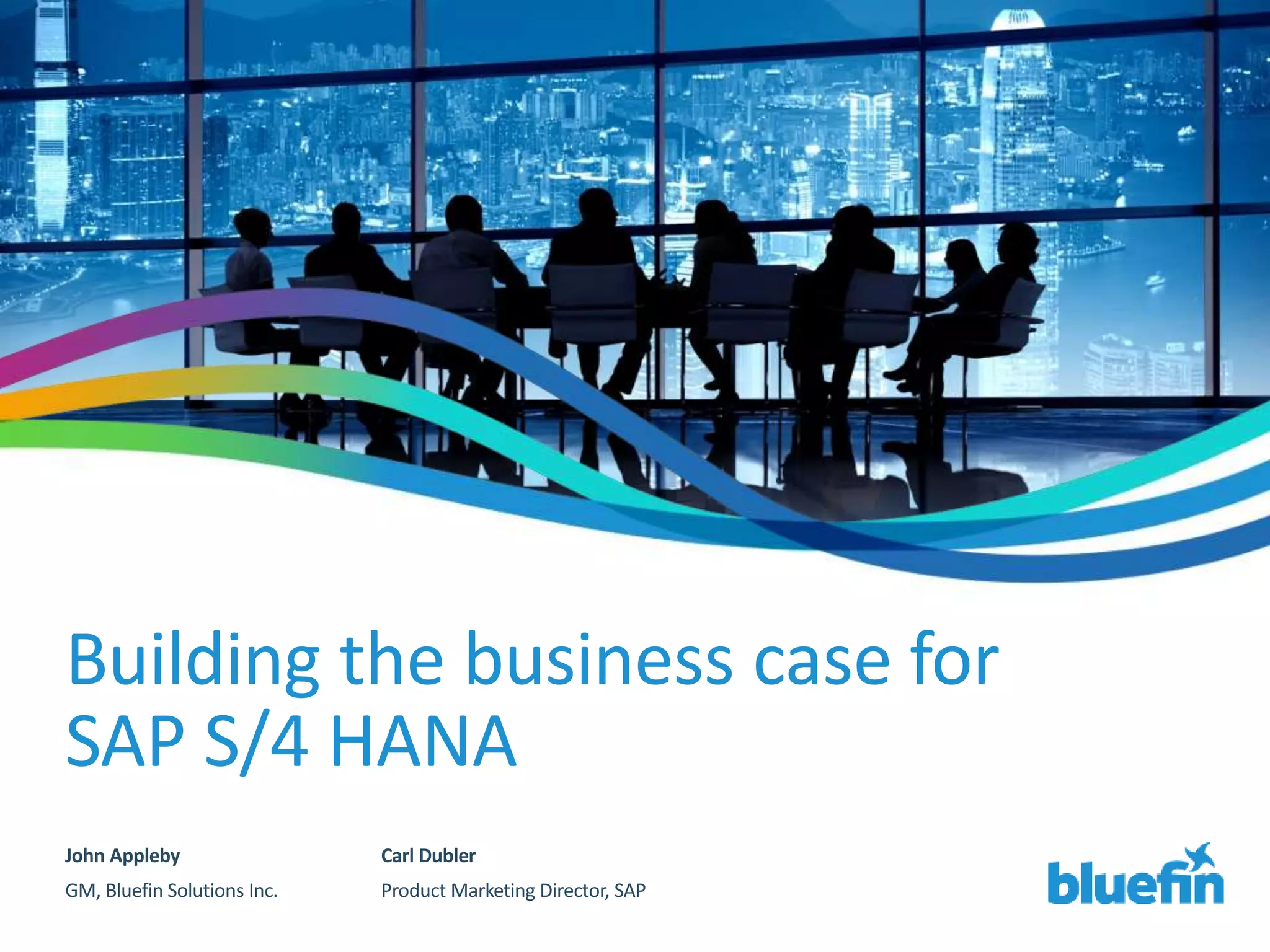 Building the business case for SAP S/4 HANA

John Appleby
GM, Bluefin Solutions Inc.

Carl Dubler
Product Marketing Director, SAP

bluefin